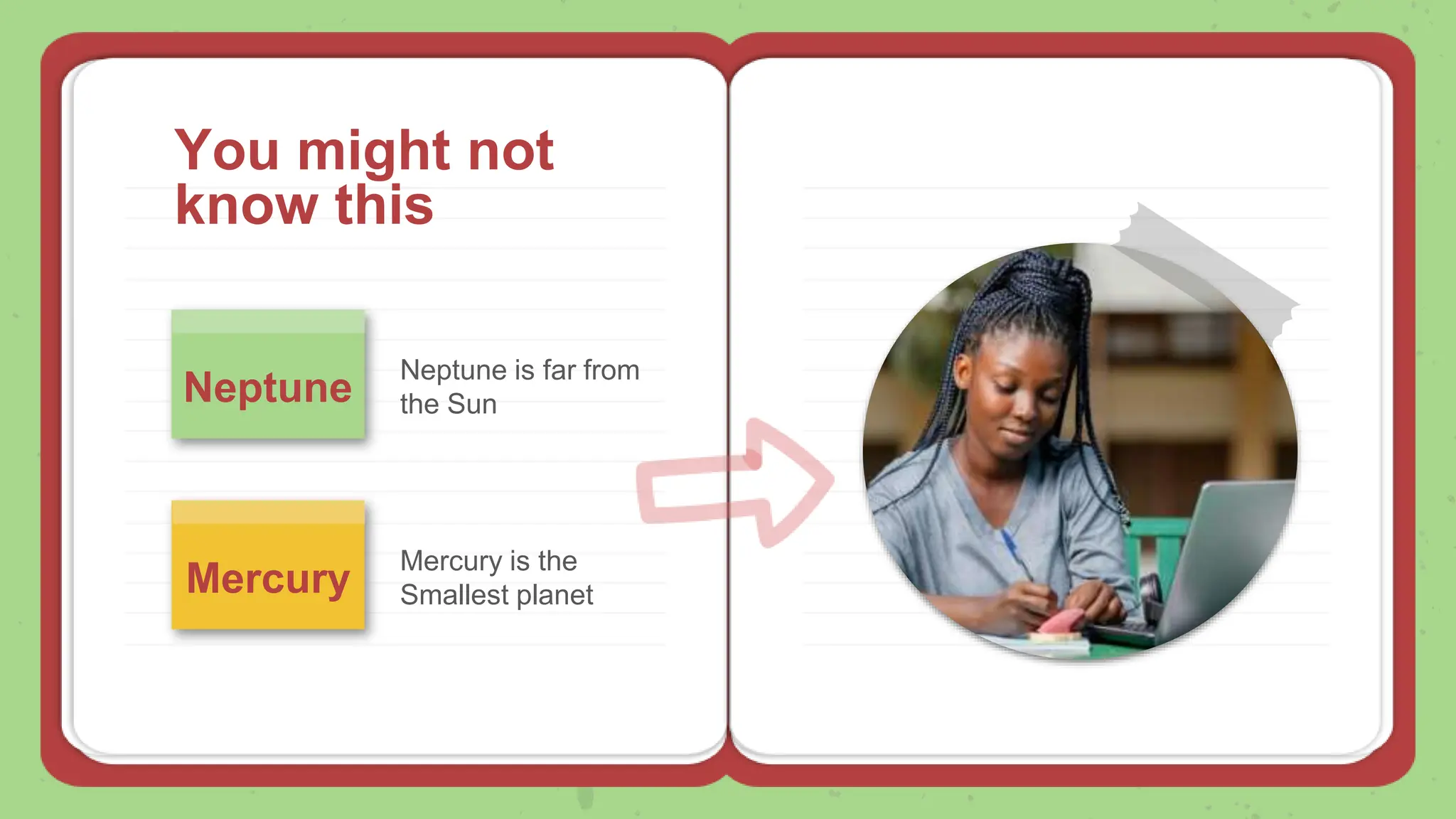 You might not know this

Neptune

Neptune is far from the Sun

Mercury

Mercury is the Smallest planet